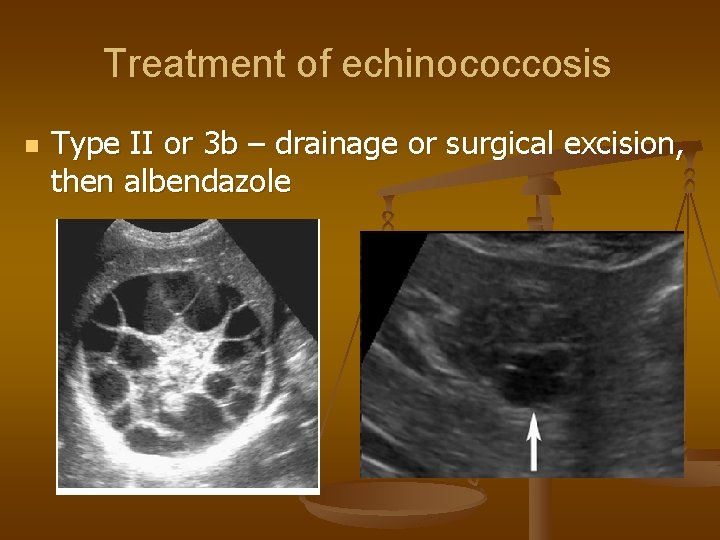 Treatment of echinococcosis

Type II or 3b – drainage or surgical excision, then albendazole